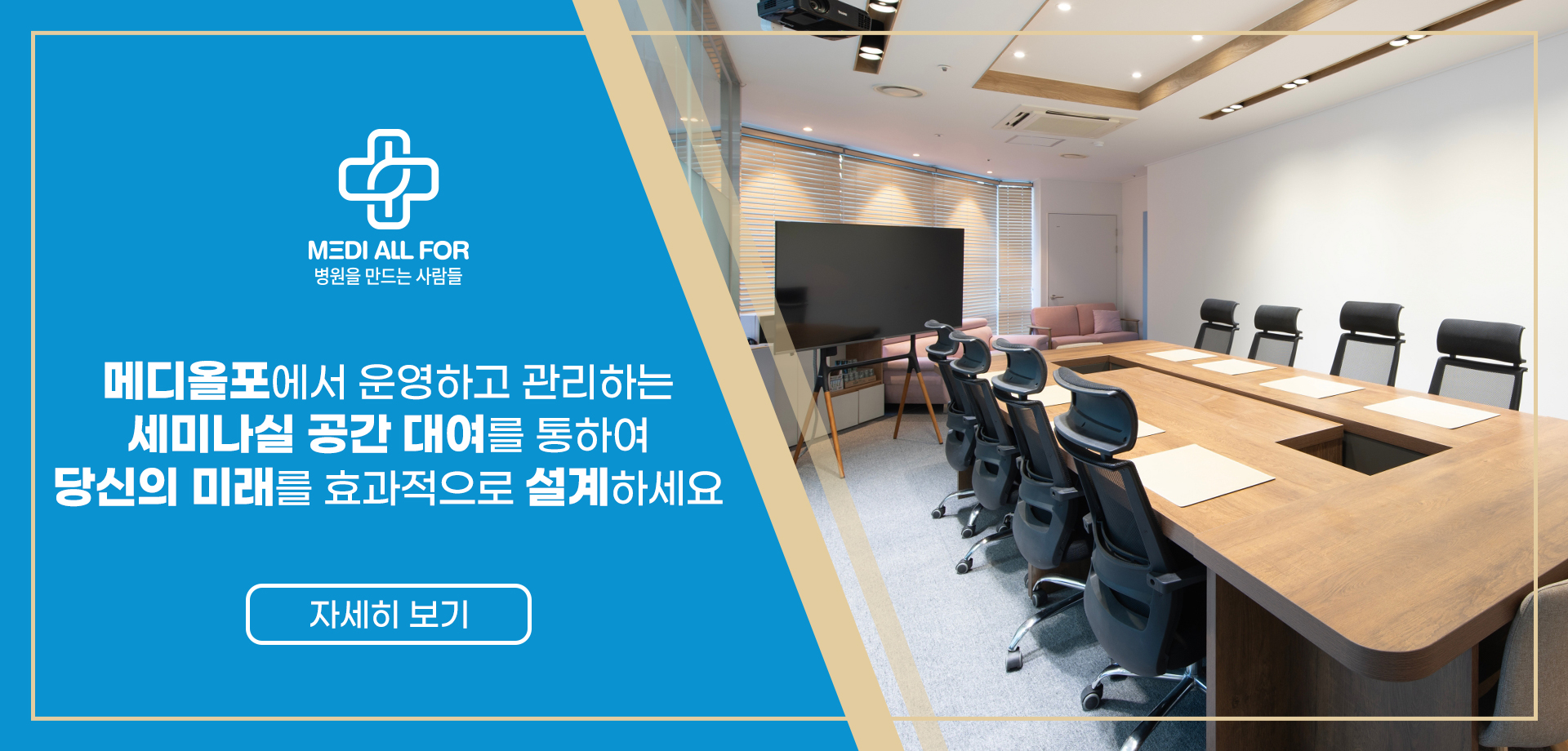 MEDI ALL FOR
병원을 만드는 사람들

메디올포에서 운영하고 관리하는 세미나실 공간 대여를 통하여 당신의 미래를 효과적으로 설계하세요

자세히 보기